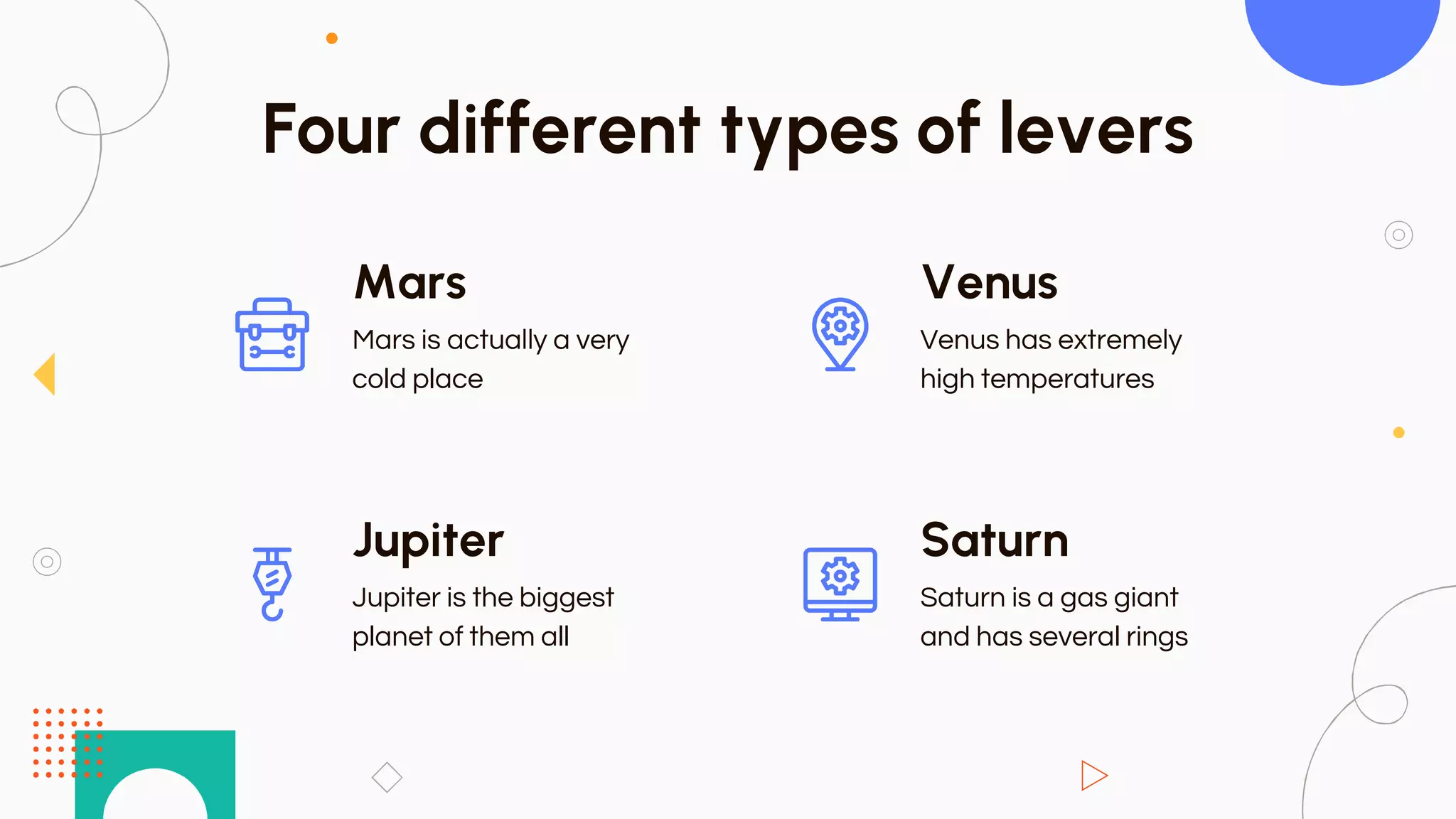 Four different types of levers

Mars
Mars is actually a very cold place

Venus
Venus has extremely high temperatures

Jupiter
Jupiter is the biggest planet of them all

Saturn
Saturn is a gas giant and has several rings